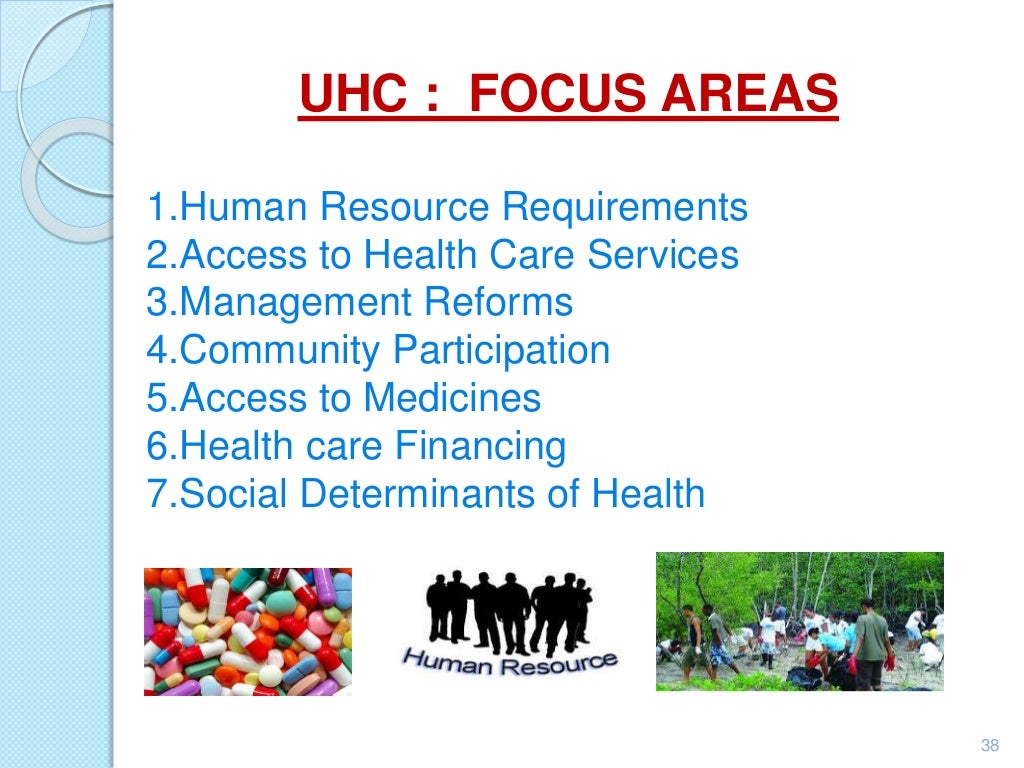 UHC : FOCUS AREAS

1.Human Resource Requirements
2.Access to Health Care Services
3.Management Reforms
4.Community Participation
5.Access to Medicines
6.Health care Financing
7.Social Determinants of Health

Human Resource

38